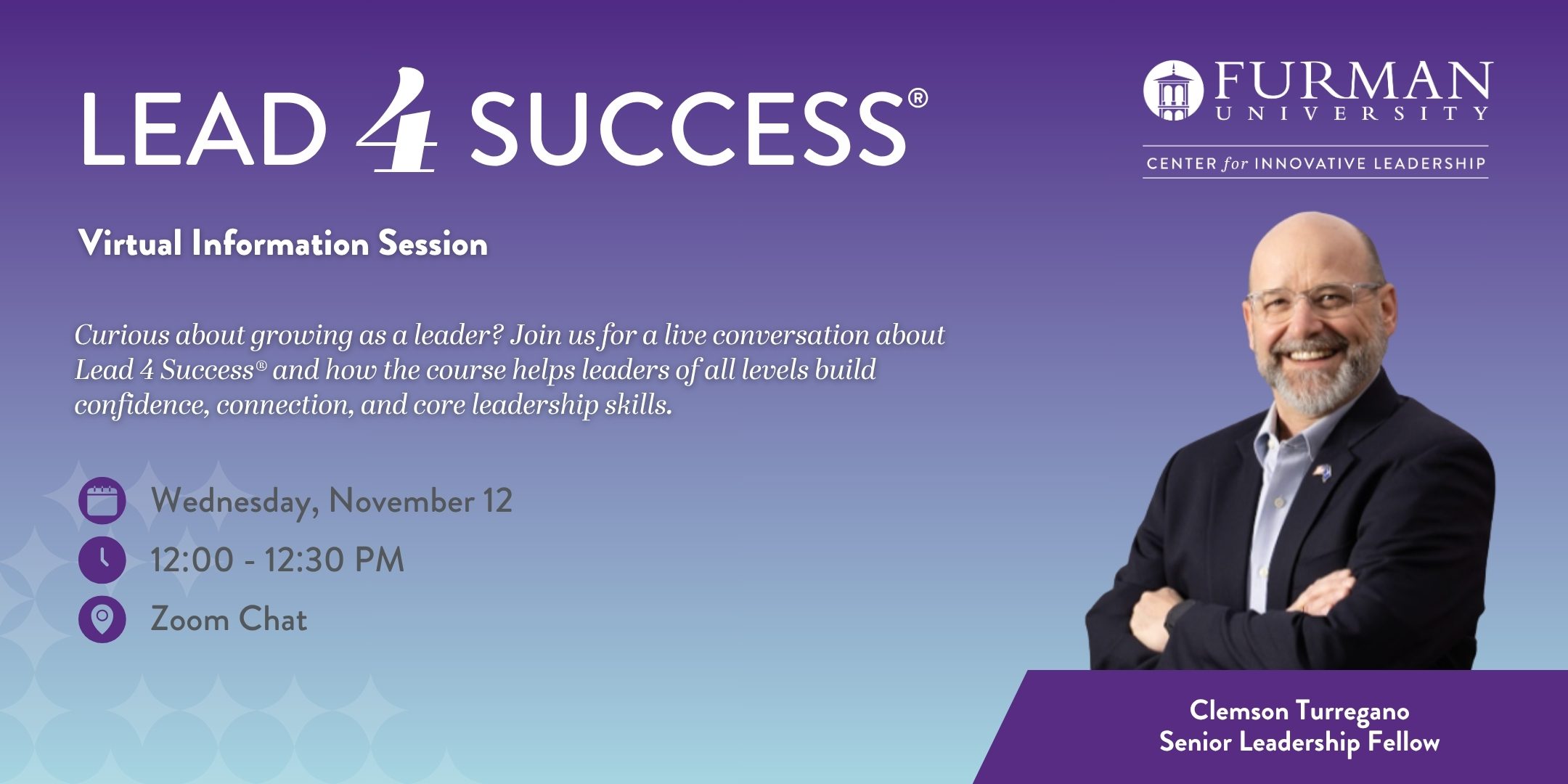 LEAD 4 SUCCESS®

FURMAN UNIVERSITY

CENTER for INNOVATIVE LEADERSHIP

Virtual Information Session

Curious about growing as a leader? Join us for a live conversation about Lead 4 Success® and how the course helps leaders of all levels build confidence, connection, and core leadership skills.

Wednesday, November 12

12:00 - 12:30 PM

Zoom Chat

Clemson Turregano
Senior Leadership Fellow